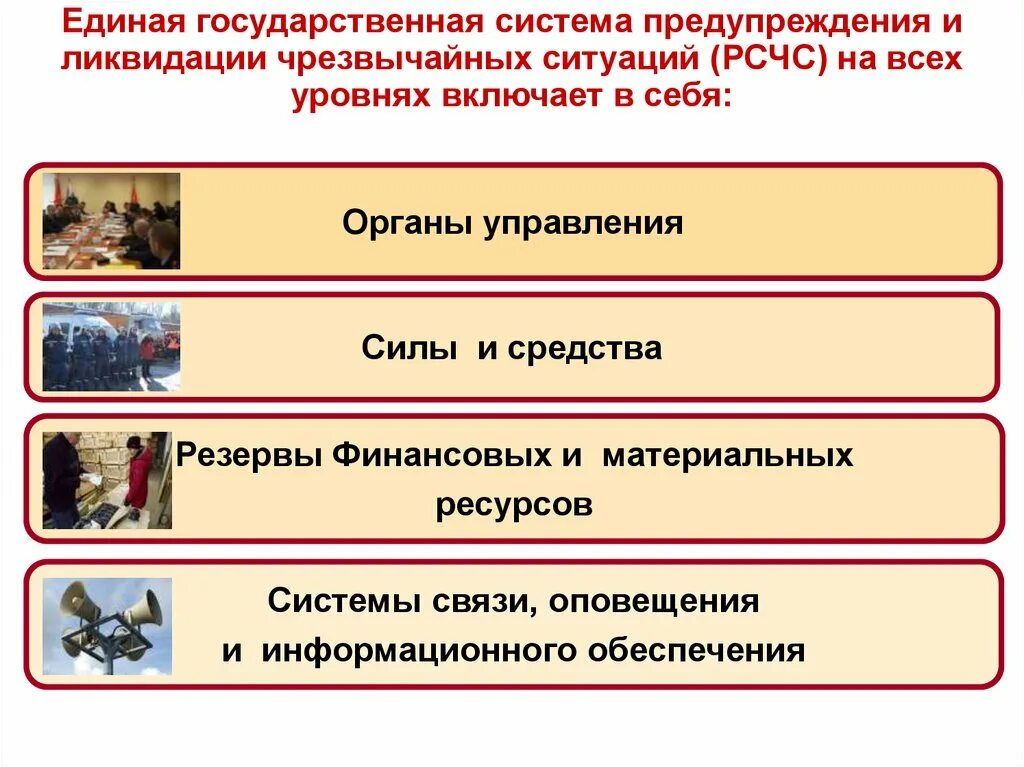 Единая государственная система предупреждения и ликвидации чрезвычайных ситуаций (РСЧС) на всех уровнях включает в себя:

Органы управления

Силы и средства

Резервы Финансовых и материальных ресурсов

Системы связи, оповещения и информационного обеспечения